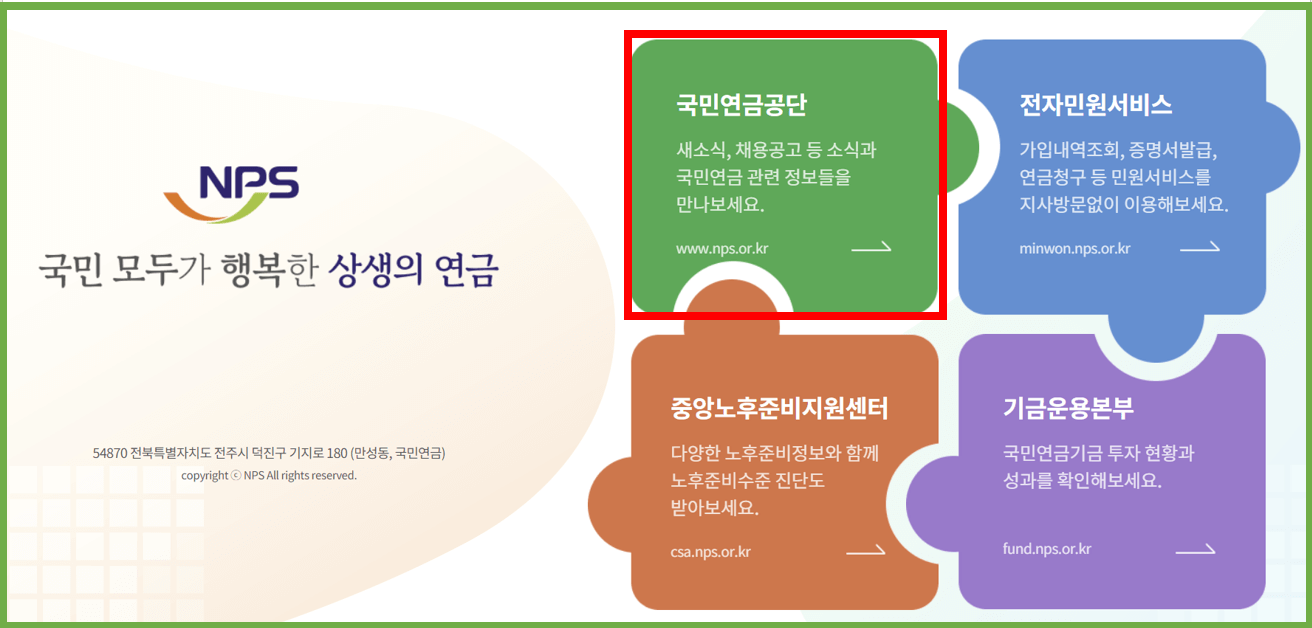 NPS

국민 모두가 행복한 상생의 연금

54870 전북특별자치도 전주시 덕진구 기지로 180 (만성동, 국민연금)
copyright ⓒ NPS All rights reserved.

국민연금공단

새소식, 채용공고 등 소식과 국민연금 관련 정보들을 만나보세요.

www.nps.or.kr

전자민원서비스

가입내역조회, 증명서발급, 연금청구 등 민원서비스를 지사방문없이 이용해보세요.

minwon.nps.or.kr

중앙노후준비지원센터

다양한 노후준비정보와 함께 노후준비수준 진단도 받아보세요.

csa.nps.or.kr

기금운용본부

국민연금기금 투자 현황과 성과를 확인해보세요.

fund.nps.or.kr